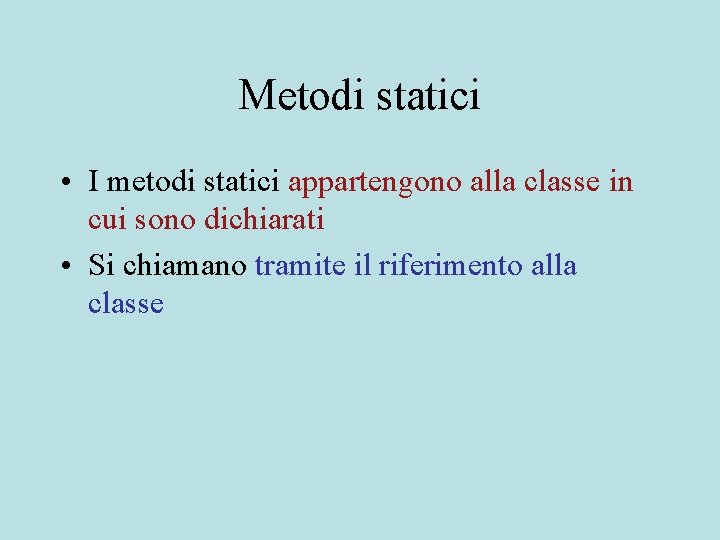 Metodi statici

• I metodi statici appartengono alla classe in cui sono dichiarati

• Si chiamano tramite il riferimento alla classe